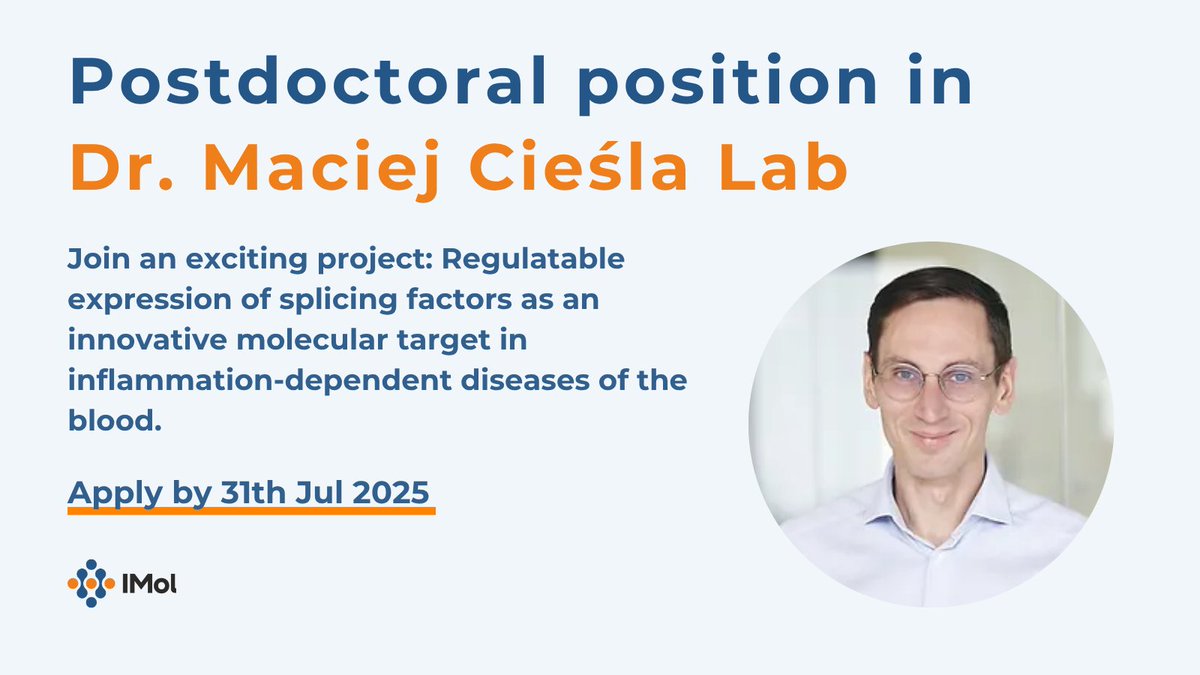 Postdoctoral position in
Dr. Maciej Cieśla Lab

Join an exciting project: Regulatable expression of splicing factors as an innovative molecular target in inflammation-dependent diseases of the blood.

Apply by 31th Jul 2025

IMol